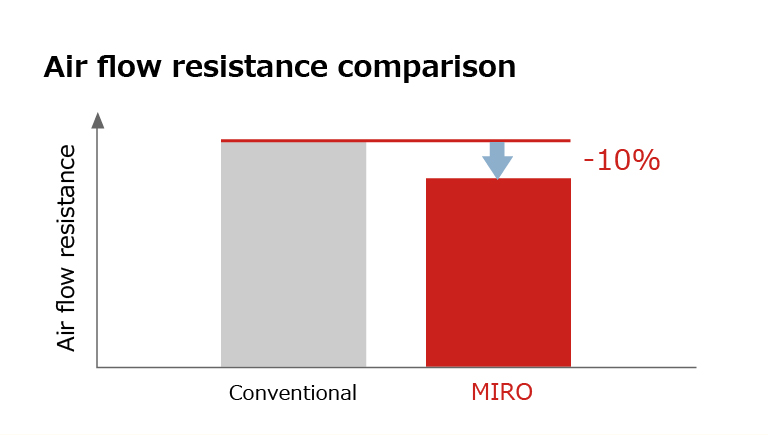 Air flow resistance comparison

Air flow resistance

-10%

Conventional

MIRO